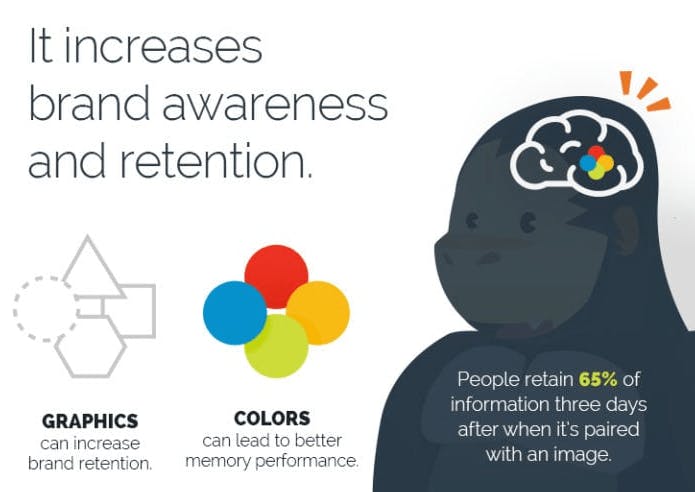 It increases brand awareness and retention.

GRAPHICS can increase brand retention.

COLORS can lead to better memory performance.

People retain 65% of information three days after when it's paired with an image.